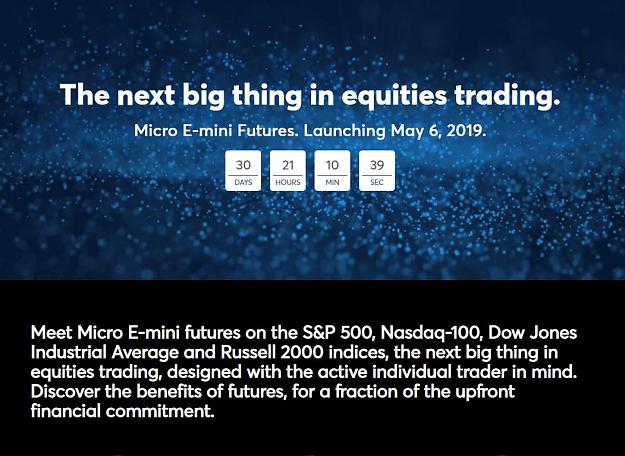 The next big thing in equities trading.

Micro E-mini Futures. Launching May 6, 2019.

30
DAYS

21
HOURS

10
MIN

39
SEC

Meet Micro E-mini futures on the S&P 500, Nasdaq-100, Dow Jones Industrial Average and Russell 2000 indices, the next big thing in equities trading, designed with the active individual trader in mind. Discover the benefits of futures, for a fraction of the upfront financial commitment.